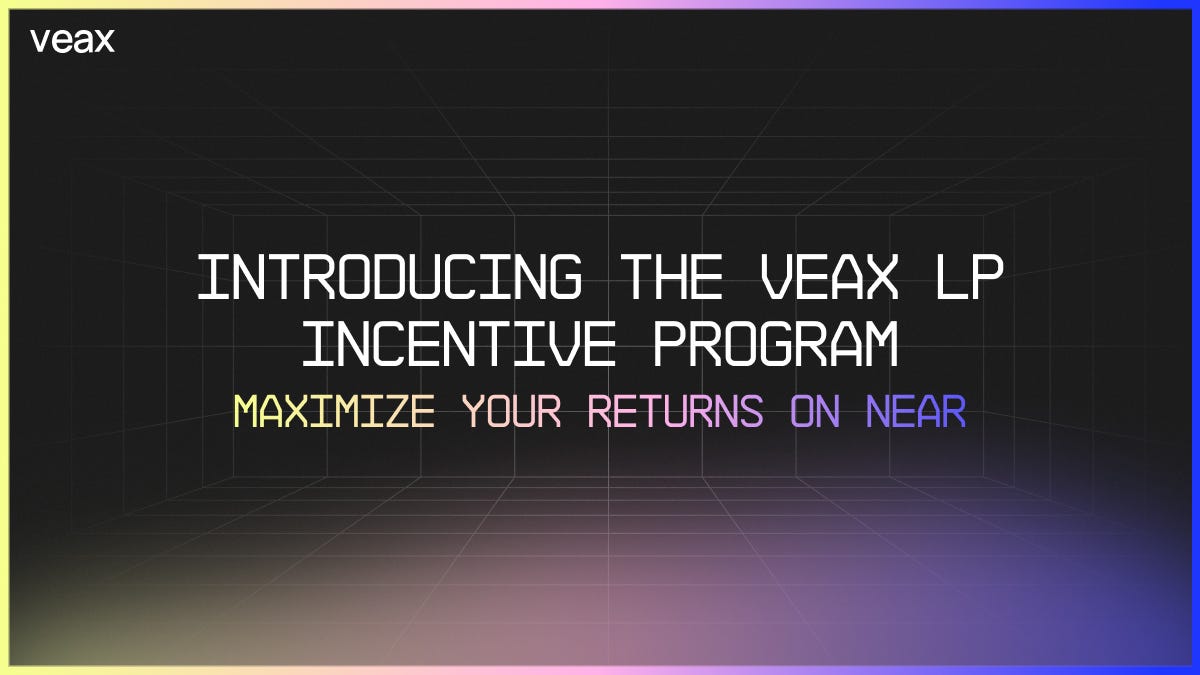 veax

INTRODUCING THE VEAX LP INCENTIVE PROGRAM

MAXIMIZE YOUR RETURNS ON NEAR